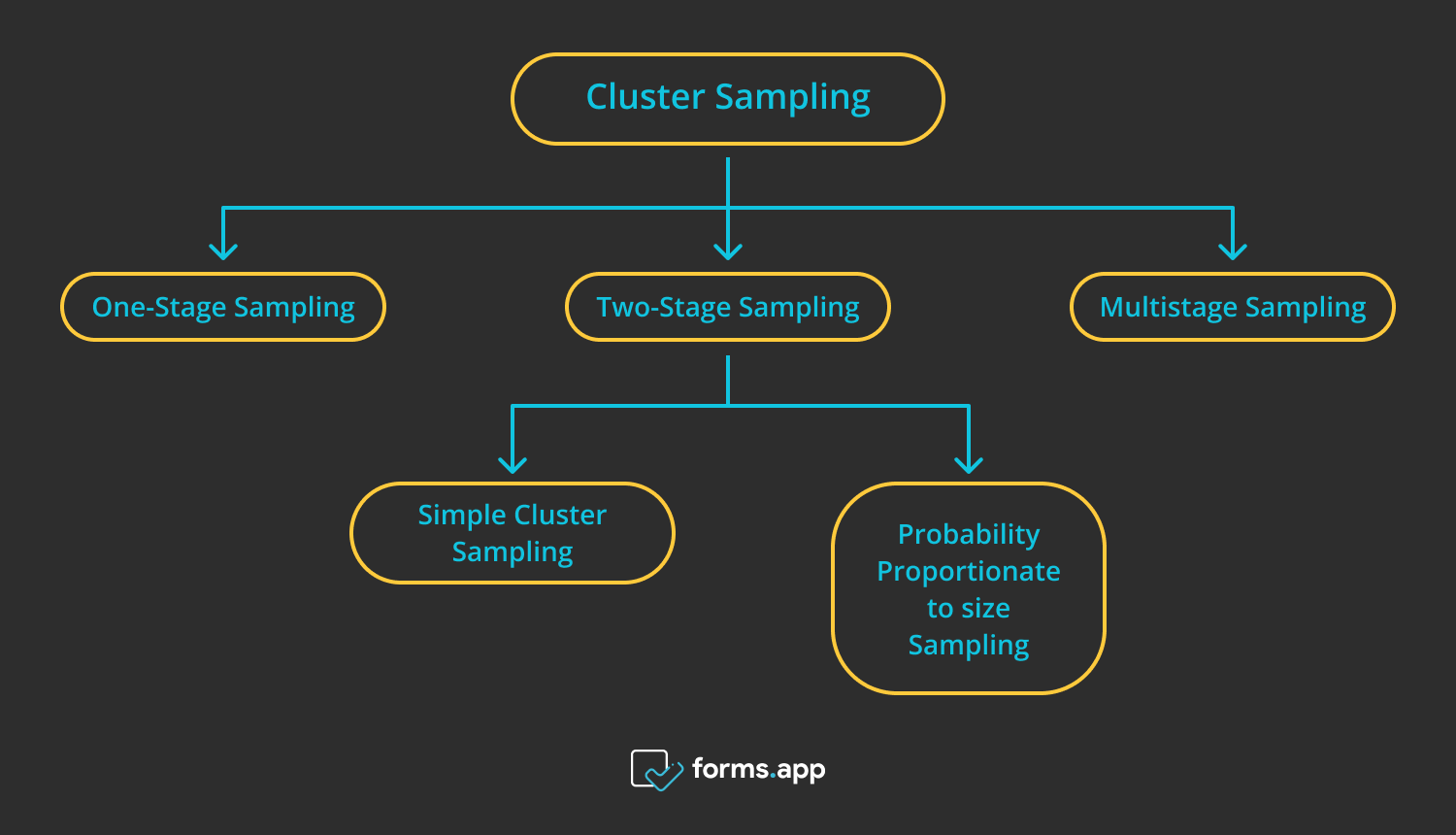 Cluster Sampling

One-Stage Sampling

Two-Stage Sampling

Multistage Sampling

Simple Cluster Sampling

Probability Proportionate to size Sampling

forms.app